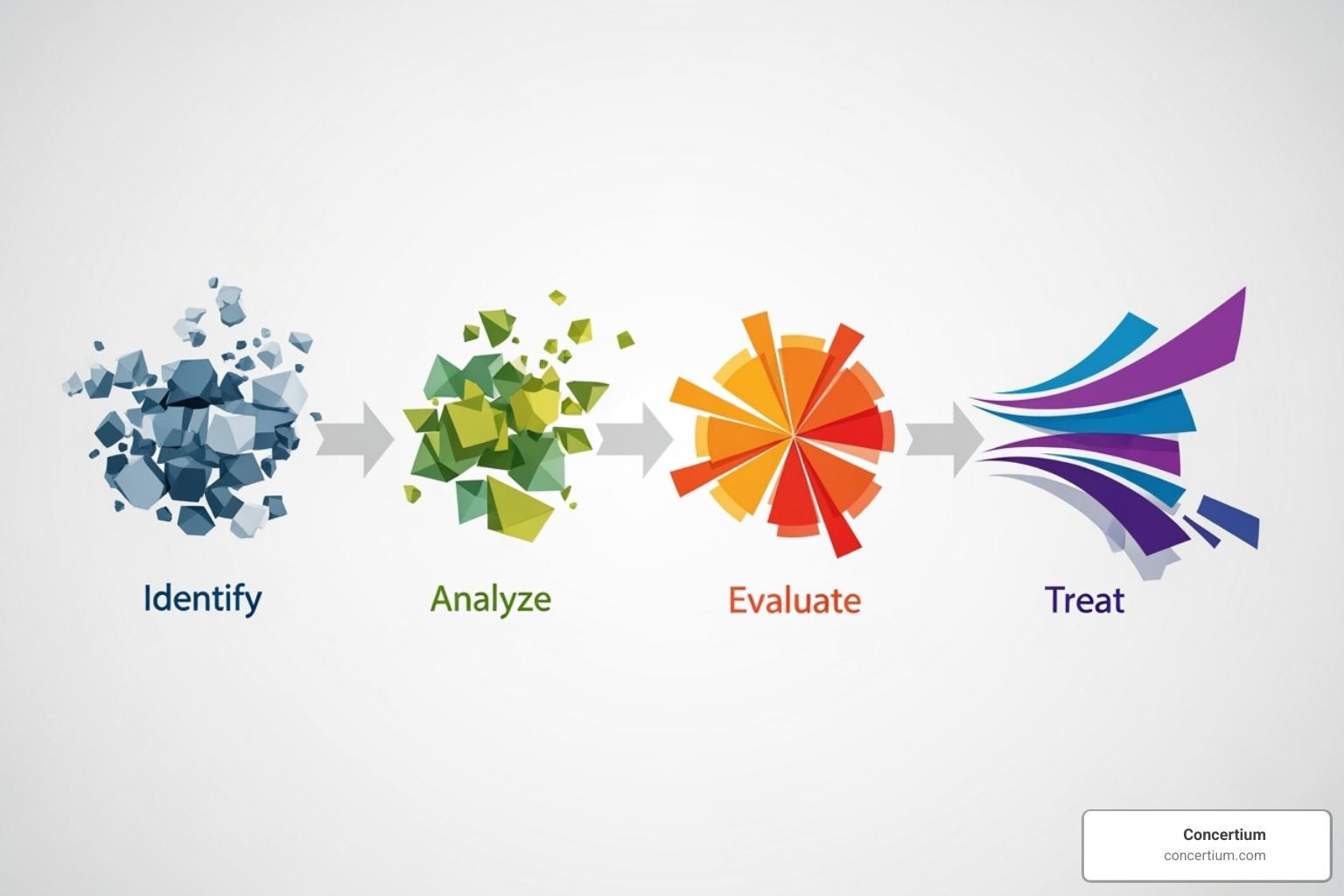 Identify

Analyze

Evaluate

Treat

Concertium
concertium.com